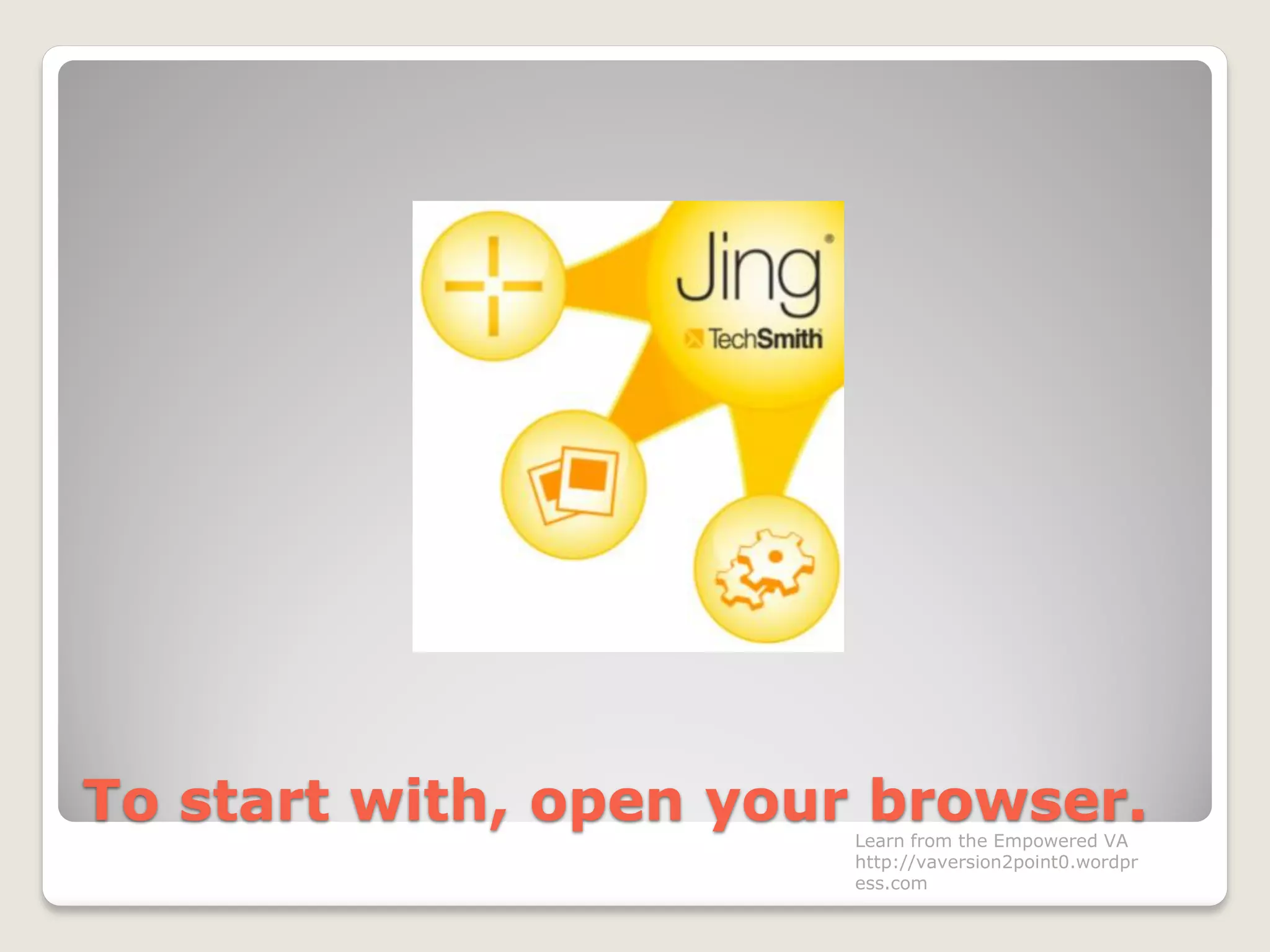 Jing®
TechSmith

To start with, open your browser.

Learn from the Empowered VA
http://vaversion2point0.wordpress.com